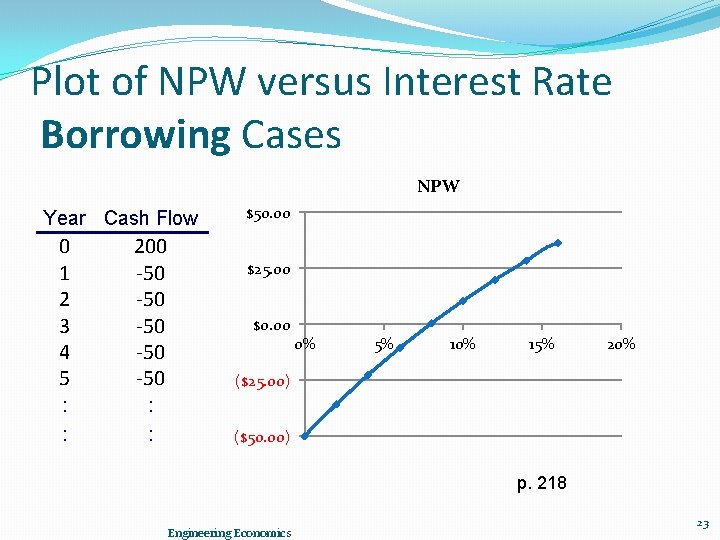 Plot of NPW versus Interest Rate
Borrowing Cases

| Year | Cash Flow |
|---|---|
| 0 | 200 |
| 1 | -50 |
| 2 | -50 |
| 3 | -50 |
| 4 | -50 |
| 5 | -50 |
| : | : |
| : | : |

NPW

$50.00
$25.00
$0.00
($25.00)
($50.00)
0%
5%
10%
15%
20%

p. 218

Engineering Economics

23